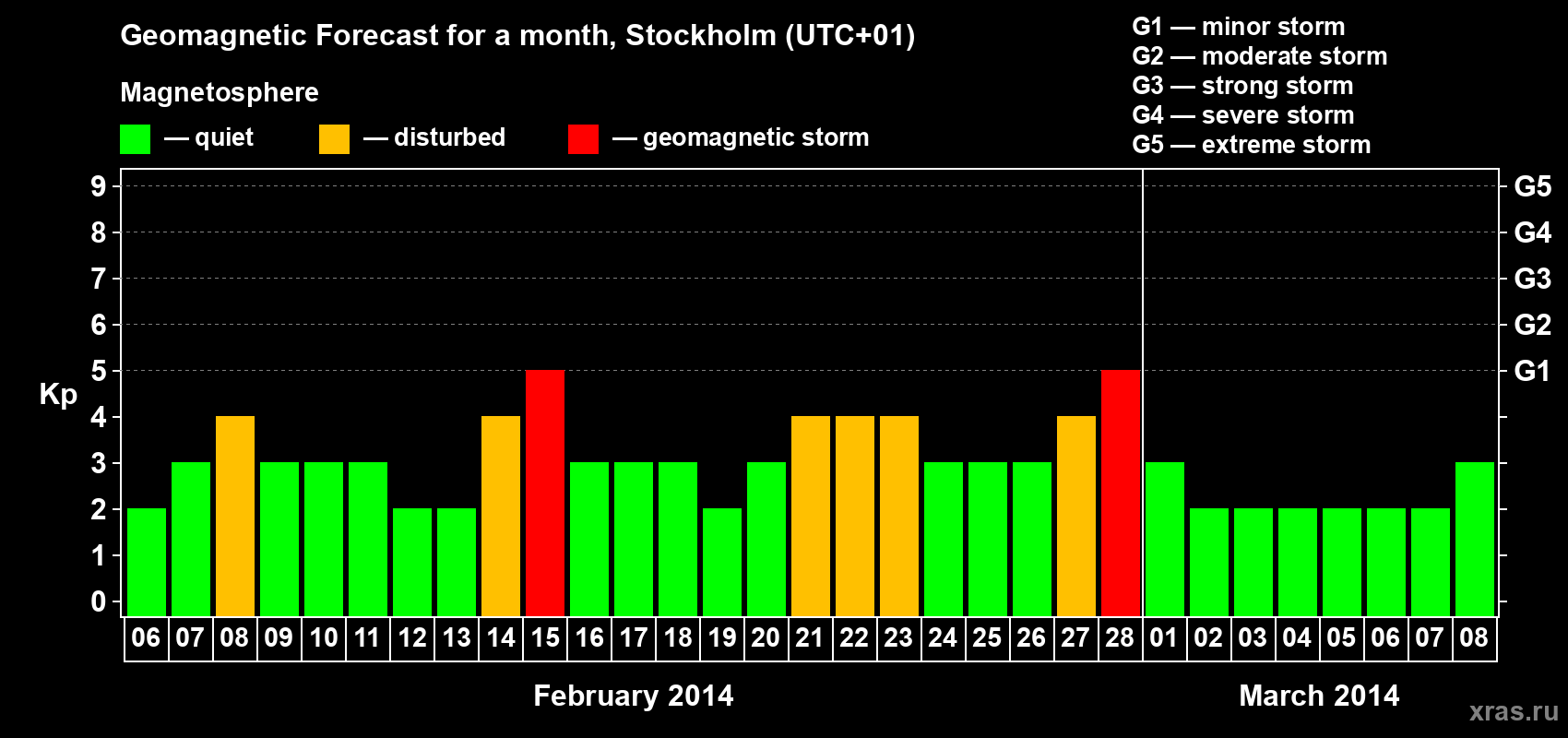 Geomagnetic Forecast for a month, Stockholm (UTC+01)

Magnetosphere

— quiet — disturbed — geomagnetic storm

G1 — minor storm
G2 — moderate storm
G3 — strong storm
G4 — severe storm
G5 — extreme storm

Kp

9
8
7
6
5
4
3
2
1
0

G5
G4
G3
G2
G1

06 07 08 09 10 11 12 13 14 15 16 17 18 19 20 21 22 23 24 25 26 27 28 01 02 03 04 05 06 07 08

February 2014

March 2014

xras.ru